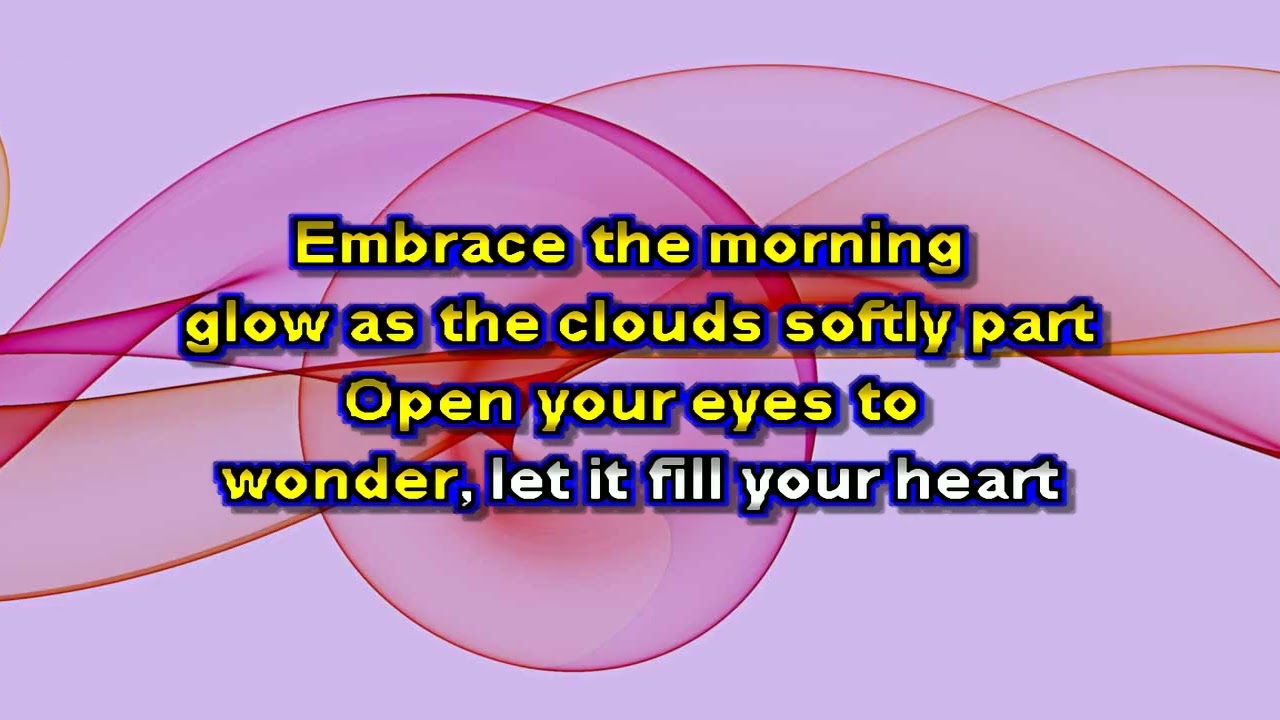 Embrace the morning glow as the clouds softly part
Open your eyes to wonder, let it fill your heart